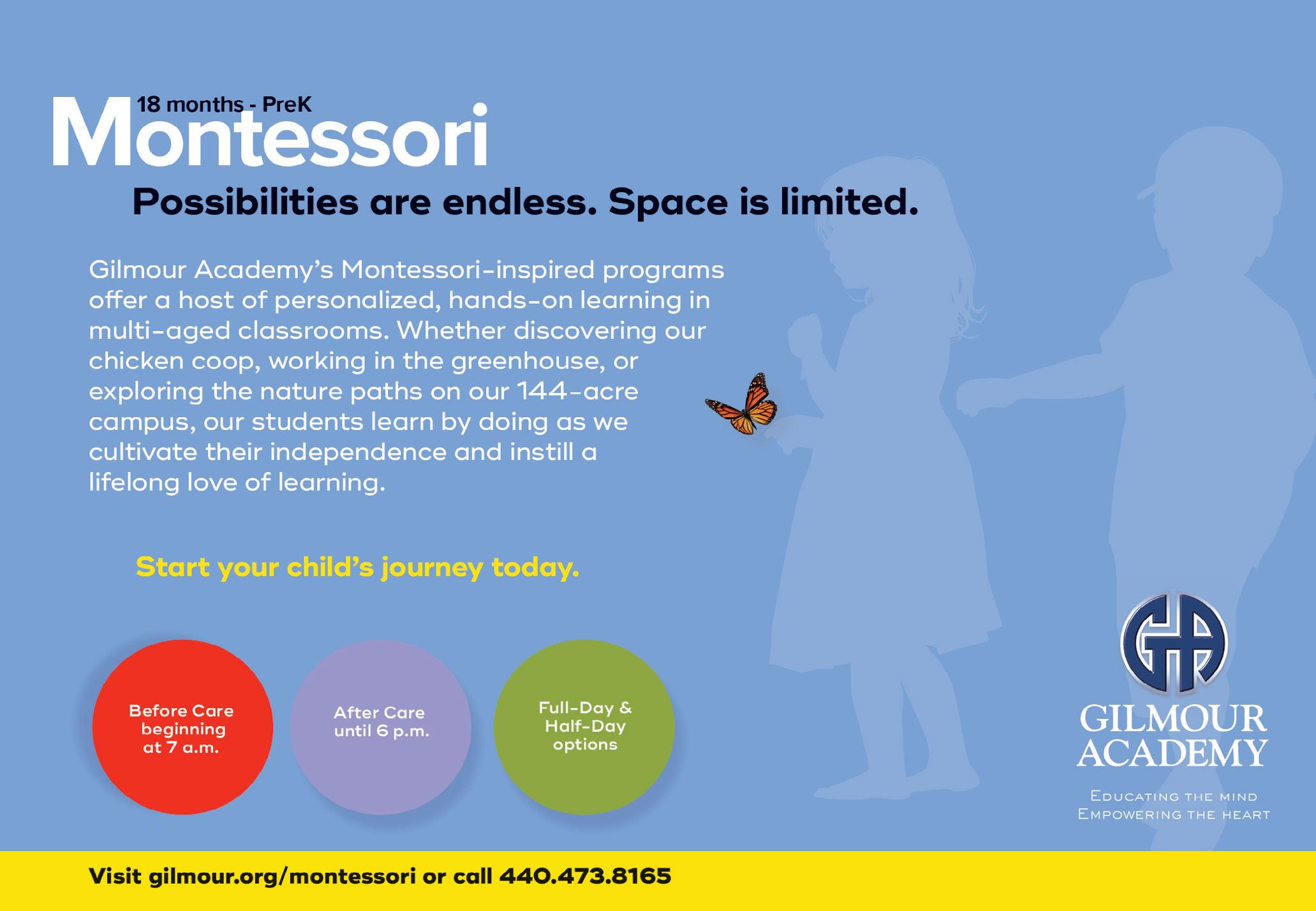 18 months - PreK
Montessori

Possibilities are endless. Space is limited.

Gilmour Academy's Montessori-inspired programs offer a host of personalized, hands-on learning in multi-aged classrooms. Whether discovering our chicken coop, working in the greenhouse, or exploring the nature paths on our 144-acre campus, our students learn by doing as we cultivate their independence and instill a lifelong love of learning.

Start your child's journey today.

Before Care beginning at 7 a.m.

After Care until 6 p.m.

Full-Day & Half-Day options

GA

GILMOUR ACADEMY

EDUCATING THE MIND
EMPOWERING THE HEART

Visit gilmour.org/montessori or call 440.473.8165